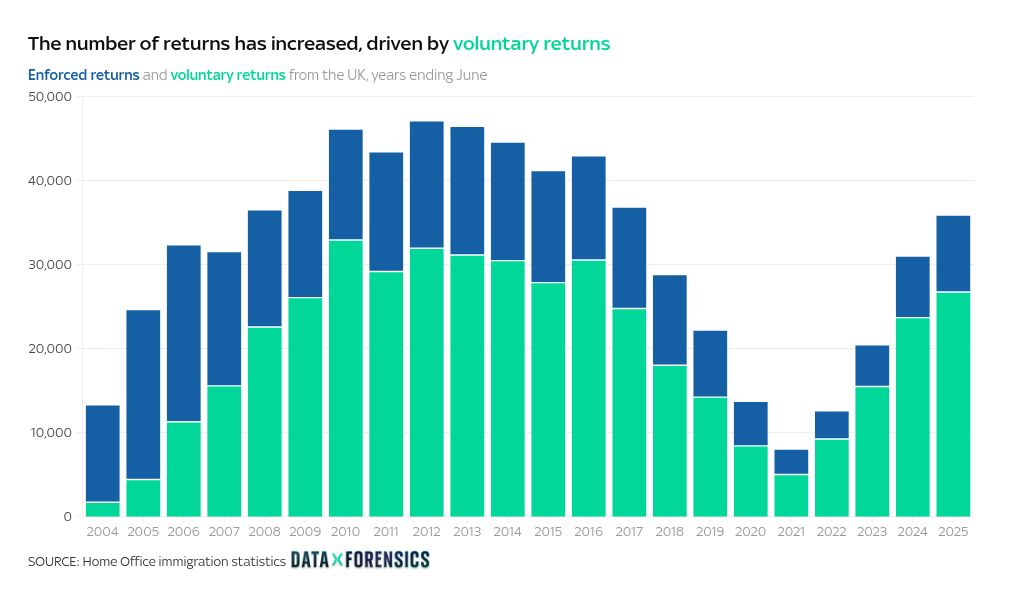 The number of returns has increased, driven by voluntary returns

Enforced returns and voluntary returns from the UK, years ending June

50,000
40,000
30,000
20,000
10,000
0

2004 2005 2006 2007 2008 2009 2010 2011 2012 2013 2014 2015 2016 2017 2018 2019 2020 2021 2022 2023 2024 2025

SOURCE: Home Office immigration statistics DATA X FORENSICS